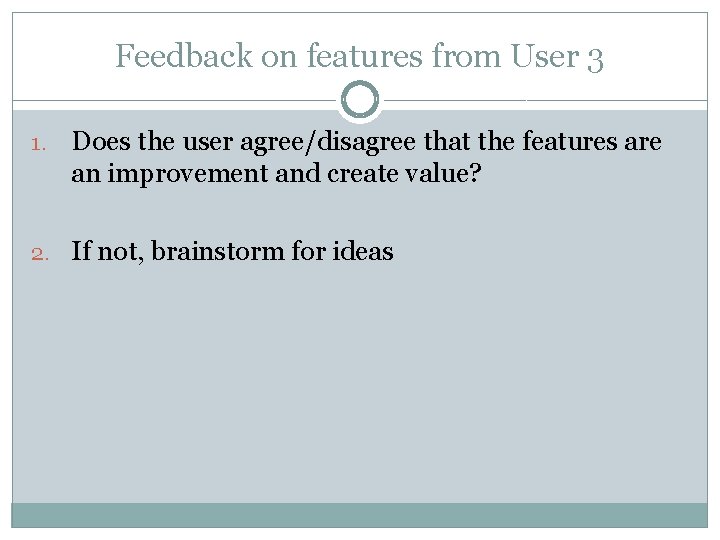 Feedback on features from User 3

1. Does the user agree/disagree that the features are an improvement and create value?

2. If not, brainstorm for ideas